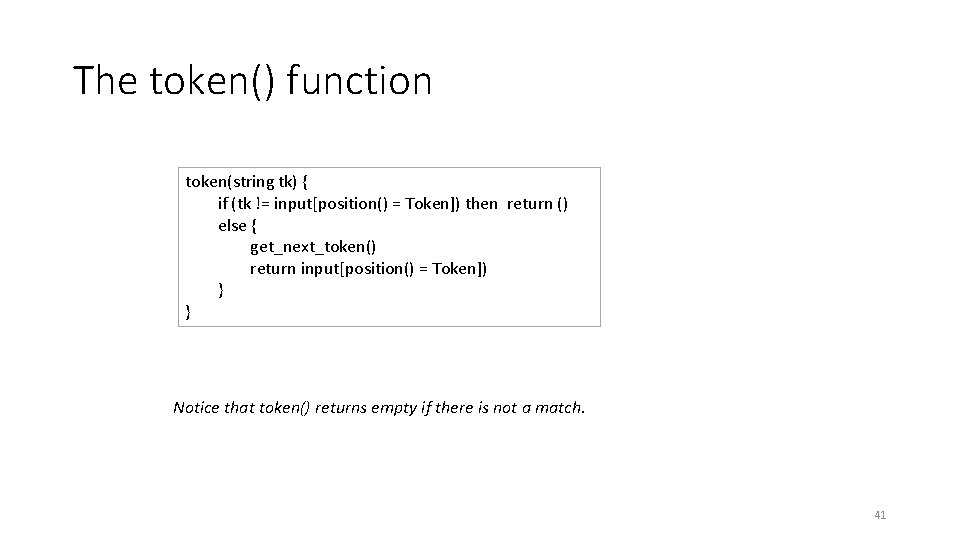 The token() function

token(string tk) {
if (tk != input[position() = Token]) then return ()
else {
get_next_token()
return input[position() = Token])
}
}

Notice that token() returns empty if there is not a match.

41